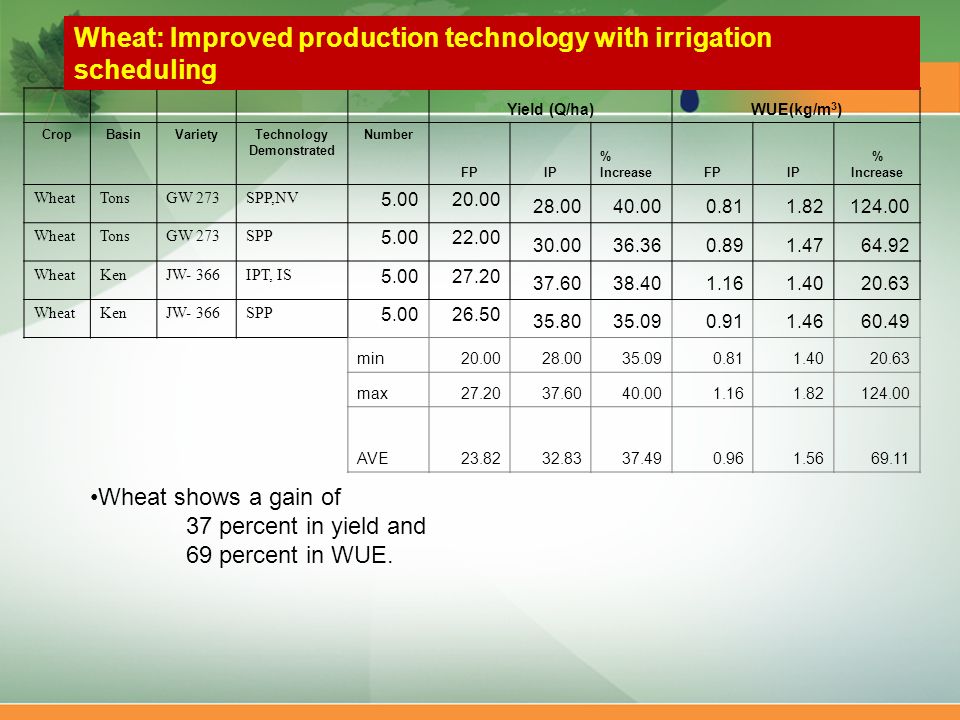 Wheat: Improved production technology with irrigation scheduling

| | | | | | Yield (Q/ha) | | | WUE(kg/m$^3$) | | |
|---|---|---|---|---|---|---|---|---|---|---|
| Crop | Basin | Variety | Technology Demonstrated | Number | FP | IP | % Increase | FP | IP | % Increase |
| Wheat | Tons | GW 273 | SPP,NV | 5.00 | 20.00 | 28.00 | 40.00 | 0.81 | 1.82 | 124.00 |
| Wheat | Tons | GW 273 | SPP | 5.00 | 22.00 | 30.00 | 36.36 | 0.89 | 1.47 | 64.92 |
| Wheat | Ken | JW- 366 | IPT, IS | 5.00 | 27.20 | 37.60 | 38.40 | 1.16 | 1.40 | 20.63 |
| Wheat | Ken | JW- 366 | SPP | 5.00 | 26.50 | 35.80 | 35.09 | 0.91 | 1.46 | 60.49 |
| | | | | min | 20.00 | 28.00 | 35.09 | 0.81 | 1.40 | 20.63 |
| | | | | max | 27.20 | 37.60 | 40.00 | 1.16 | 1.82 | 124.00 |
| | | | | AVE | 23.82 | 32.83 | 37.49 | 0.96 | 1.56 | 69.11 |

•Wheat shows a gain of
37 percent in yield and
69 percent in WUE.